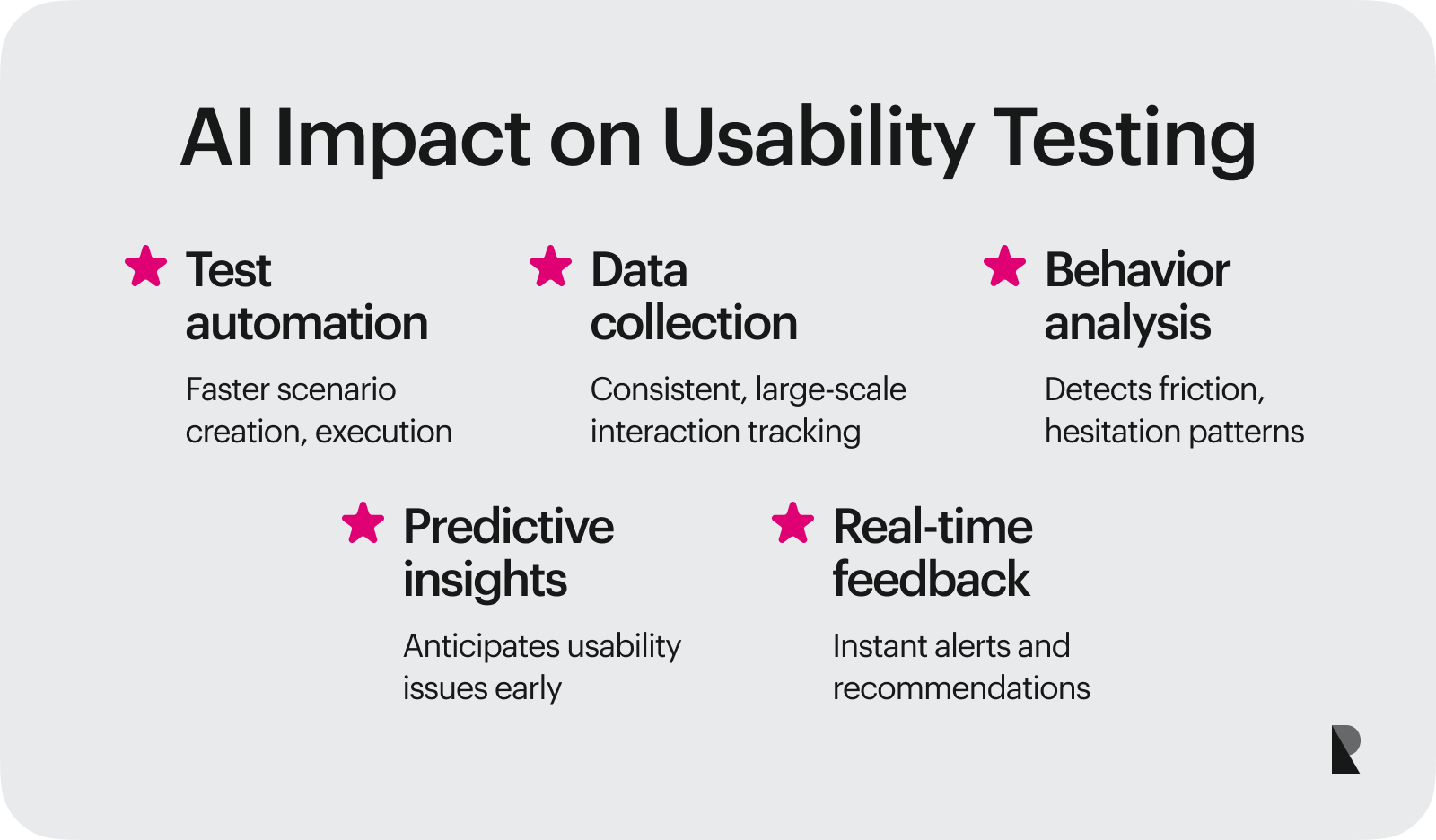 AI Impact on Usability Testing

Test automation

Faster scenario creation, execution

Data collection

Consistent, large-scale interaction tracking

Behavior analysis

Detects friction, hesitation patterns

Predictive insights

Anticipates usability issues early

Real-time feedback

Instant alerts and recommendations